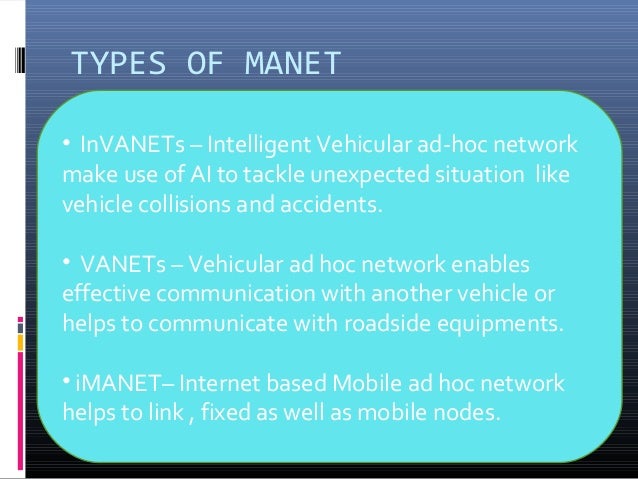 TYPES OF MANET

• InVANETs – Intelligent Vehicular ad-hoc network make use of AI to tackle unexpected situation like vehicle collisions and accidents.

• VANETs – Vehicular ad hoc network enables effective communication with another vehicle or helps to communicate with roadside equipments.

• iMANET– Internet based Mobile ad hoc network helps to link , fixed as well as mobile nodes.